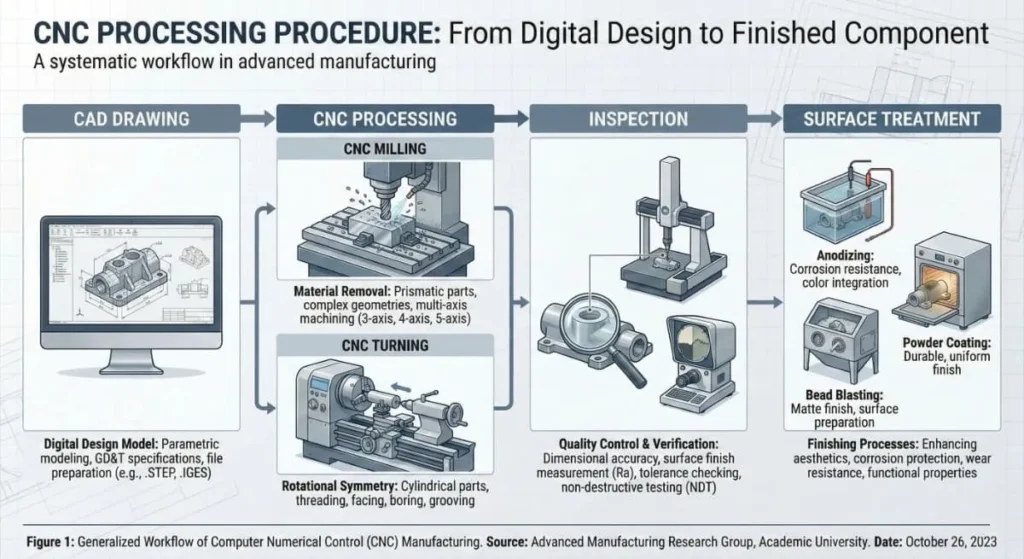 CNC PROCESSING PROCEDURE: From Digital Design to Finished Component
A systematic workflow in advanced manufacturing

CAD DRAWING

Digital Design Model: Parametric modeling, GD&T specifications, file preparation (e.g., .STEP, .IGES)

CNC PROCESSING

CNC MILLING

Material Removal: Prismatic parts, complex geometries, multi-axis machining (3-axis, 4-axis, 5-axis)

CNC TURNING

Rotational Symmetry: Cylindrical parts, threading, facing, boring, grooving

INSPECTION

Quality Control & Verification: Dimensional accuracy, surface finish measurement (Ra), tolerance checking, non-destructive testing (NDT)

SURFACE TREATMENT

Anodizing: Corrosion resistance, color integration

Powder Coating: Durable, uniform finish

Bead Blasting: Matte finish, surface preparation

Finishing Processes: Enhancing aesthetics, corrosion protection, wear resistance, functional properties

Figure 1: Generalized Workflow of Computer Numerical Control (CNC) Manufacturing. Source: Advanced Manufacturing Research Group, Academic University. Date: October 26, 2023